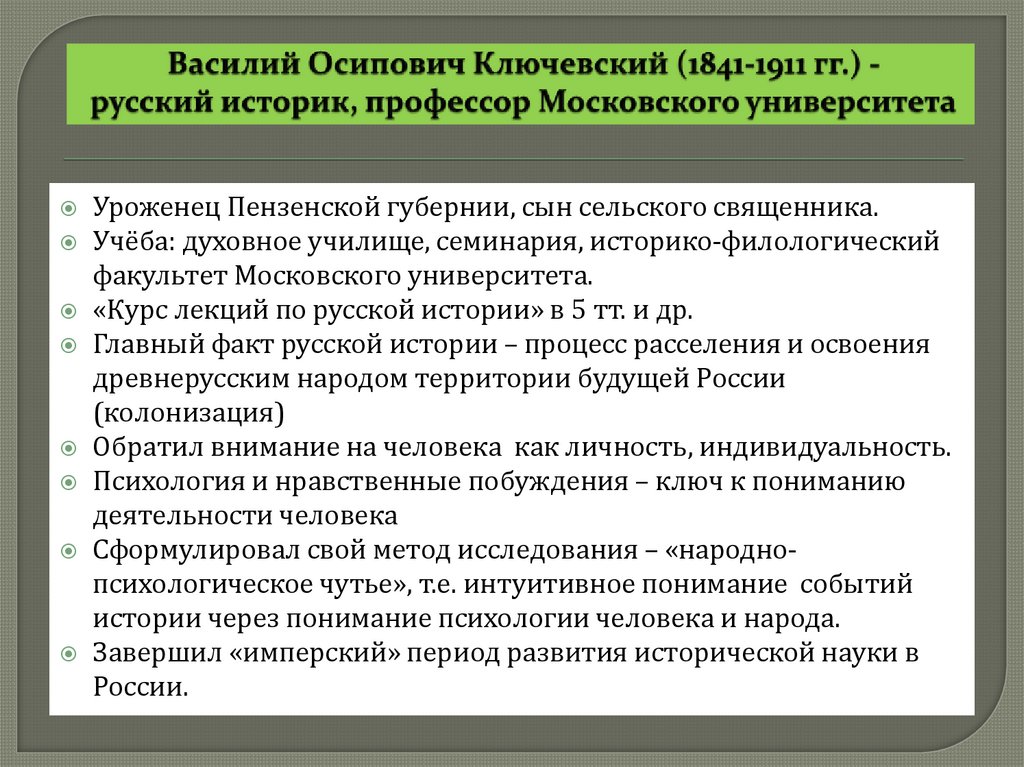 Василий Осипович Ключевский (1841-1911 гг.) - русский историк, профессор Московского университета

Уроженец Пензенской губернии, сын сельского священника.
Учёба: духовное училище, семинария, историко-филологический факультет Московского университета.
«Курс лекций по русской истории» в 5 тт. и др.
Главный факт русской истории – процесс расселения и освоения древнерусским народом территории будущей России (колонизация)
Обратил внимание на человека как личность, индивидуальность.
Психология и нравственные побуждения – ключ к пониманию деятельности человека
Сформулировал свой метод исследования – «народно-психологическое чутье», т.е. интуитивное понимание событий истории через понимание психологии человека и народа.
Завершил «имперский» период развития исторической науки в России.